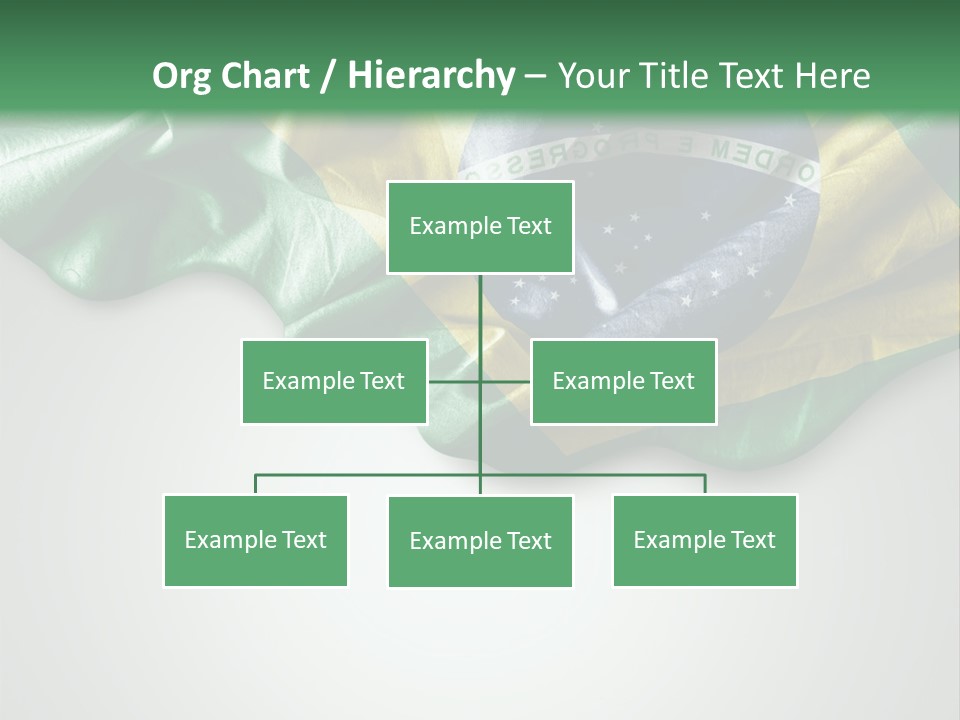 Org Chart / Hierarchy – Your Title Text Here

ORDEM E PROGRESSO

Example Text

Example Text

Example Text

Example Text

Example Text

Example Text